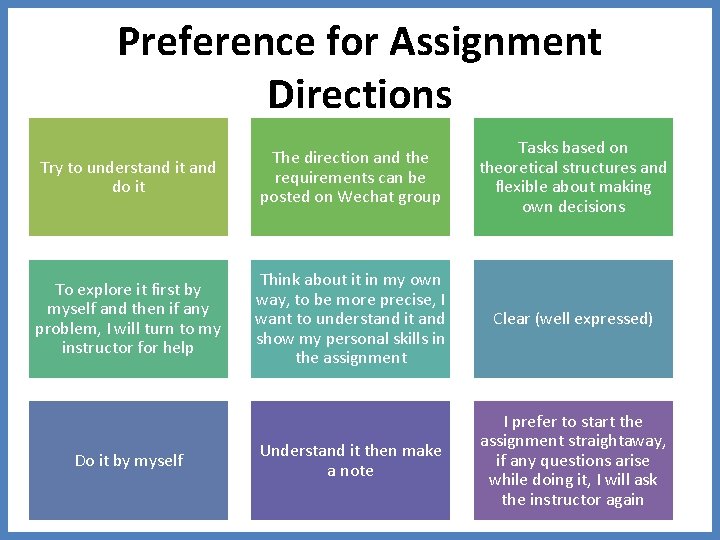 Preference for Assignment Directions

Try to understand it and do it

The direction and the requirements can be posted on Wechat group

Tasks based on theoretical structures and flexible about making own decisions

To explore it first by myself and then if any problem, I will turn to my instructor for help

Think about it in my own way, to be more precise, I want to understand it and show my personal skills in the assignment

Clear (well expressed)

Do it by myself

Understand it then make a note

I prefer to start the assignment straightaway, if any questions arise while doing it, I will ask the instructor again